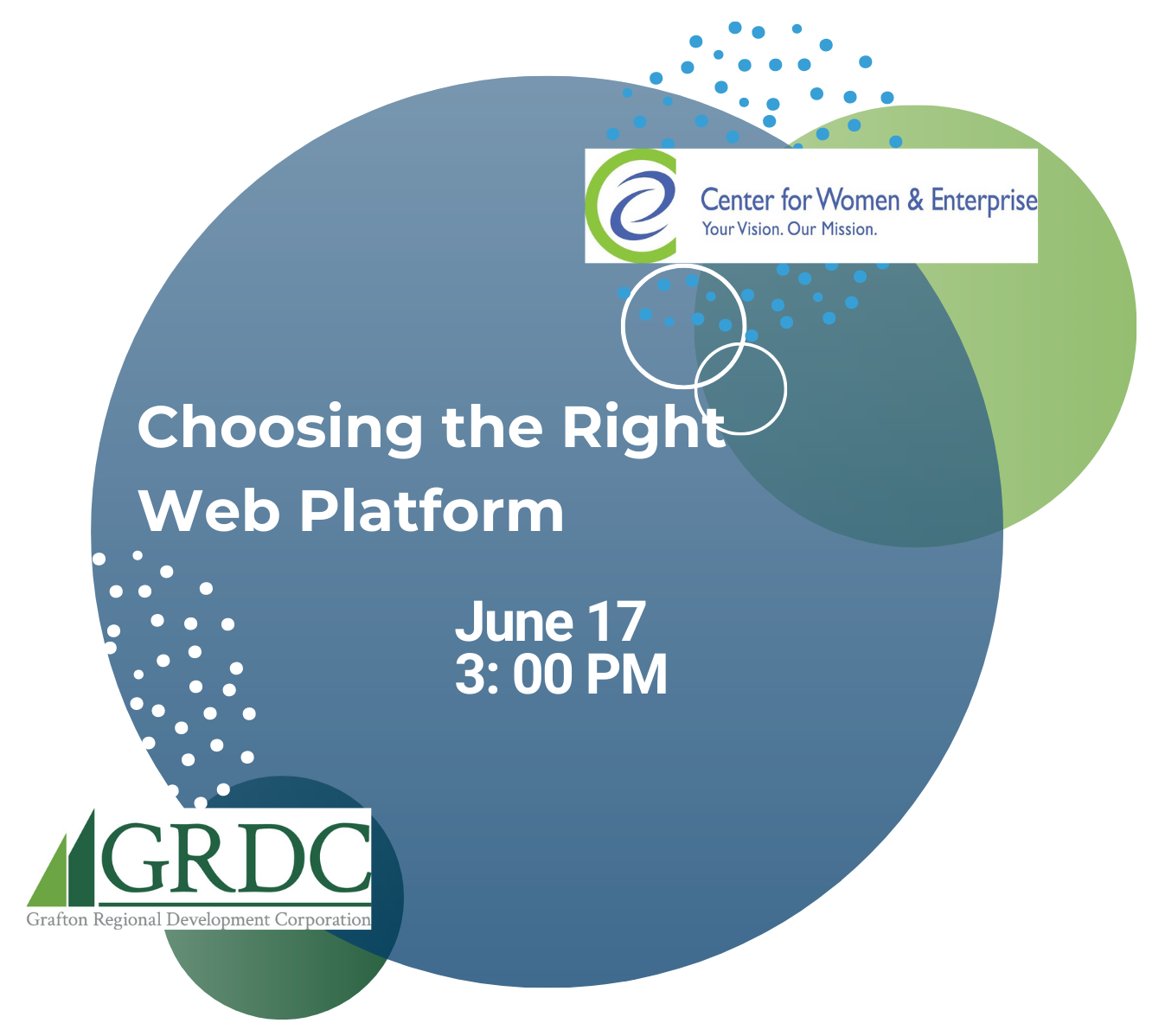 Center for Women & Enterprise
Your Vision. Our Mission.

Choosing the Right Web Platform

June 17
3: 00 PM

GRDC
Grafton Regional Development Corporation